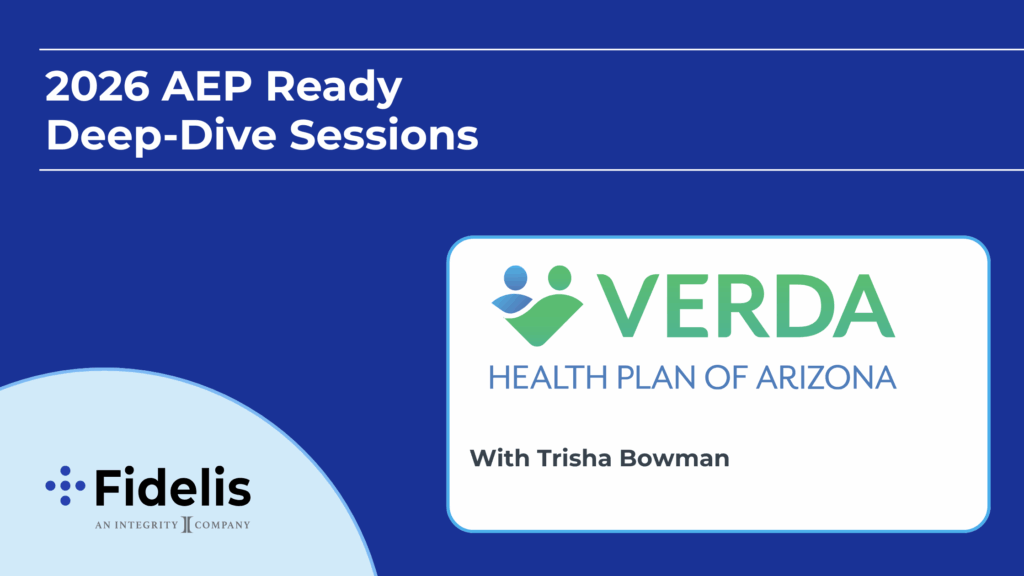 2026 AEP Ready
Deep-Dive Sessions

VERDA
HEALTH PLAN OF ARIZONA

With Trisha Bowman

Fidelis
AN INTEGRITY COMPANY